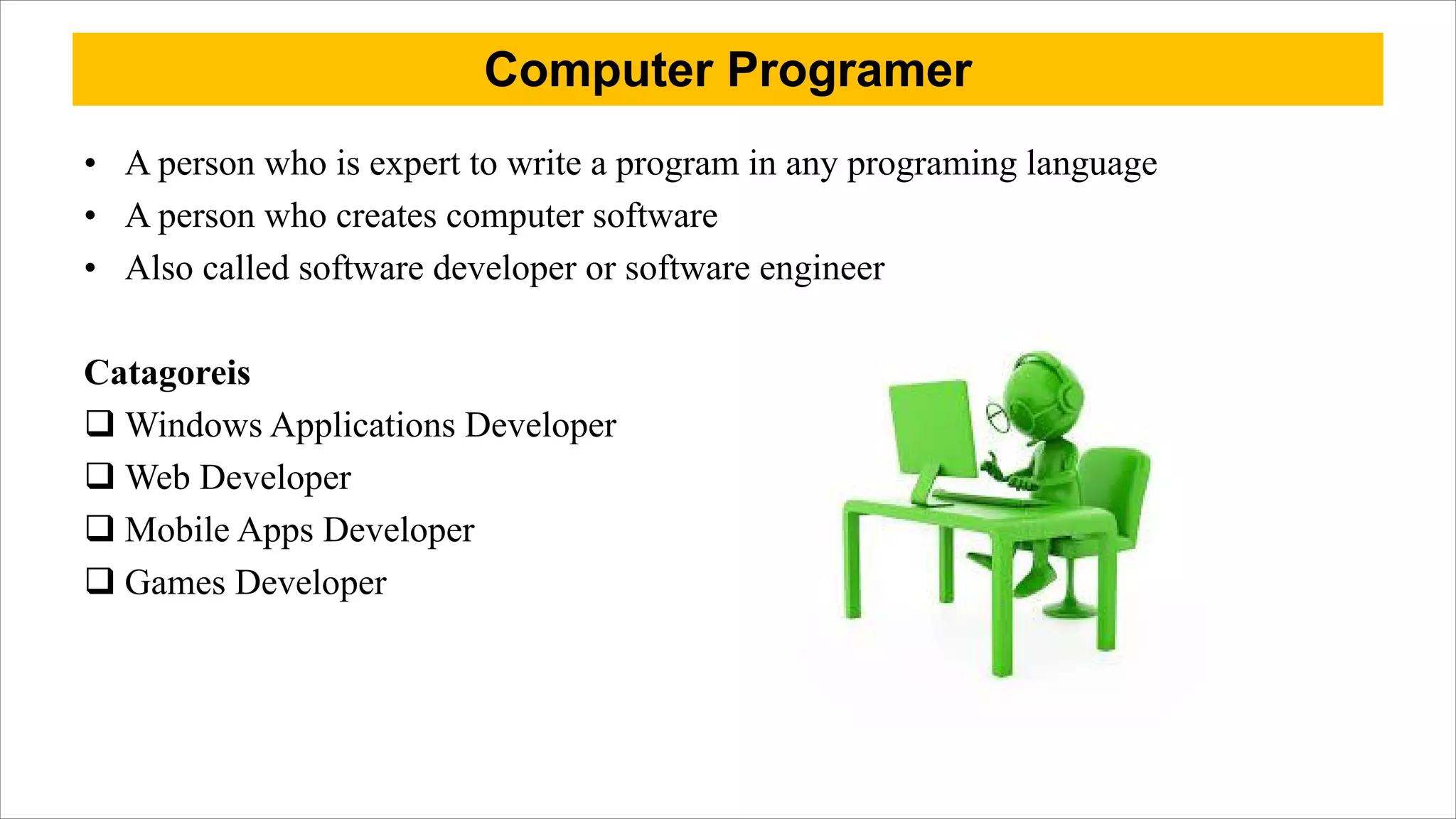 Computer Programer

• A person who is expert to write a program in any programing language
• A person who creates computer software
• Also called software developer or software engineer

Catagoreis
❑ Windows Applications Developer
❑ Web Developer
❑ Mobile Apps Developer
❑ Games Developer